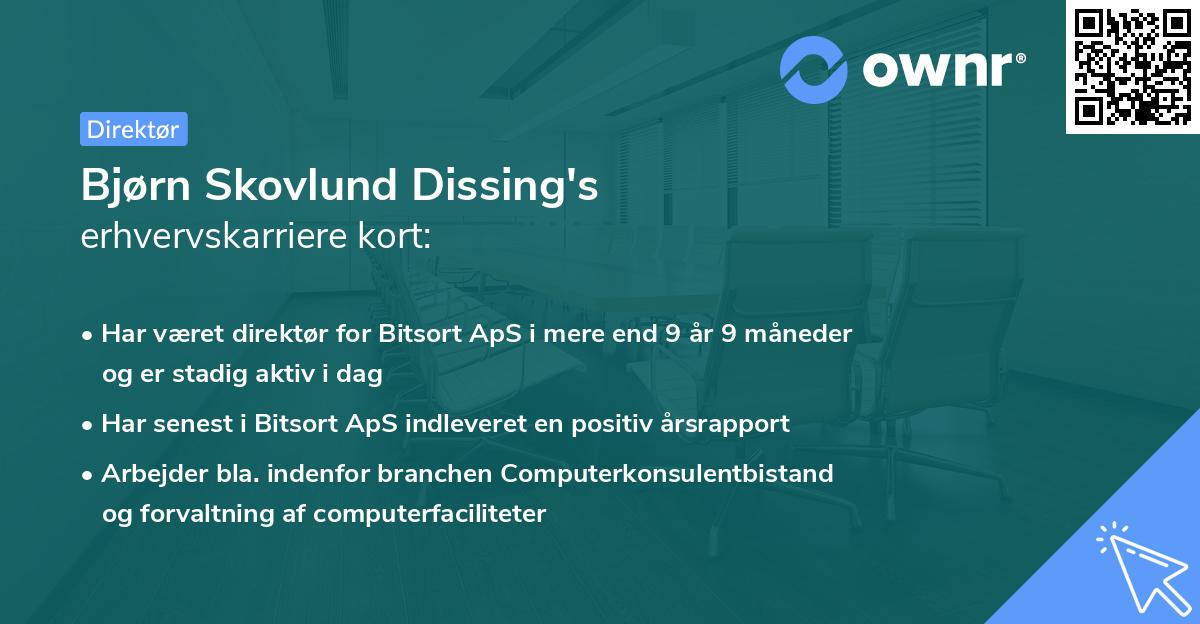 ownr®

Direktør

Bjørn Skovlund Dissing's
erhvervskarriere kort:

• Har været direktør for Bitsort ApS i mere end 9 år 9 måneder og er stadig aktiv i dag
• Har senest i Bitsort ApS indleveret en positiv årsrapport
• Arbejder bla. indenfor branchen Computerkonsulentbistand og forvaltning af computerfaciliteter